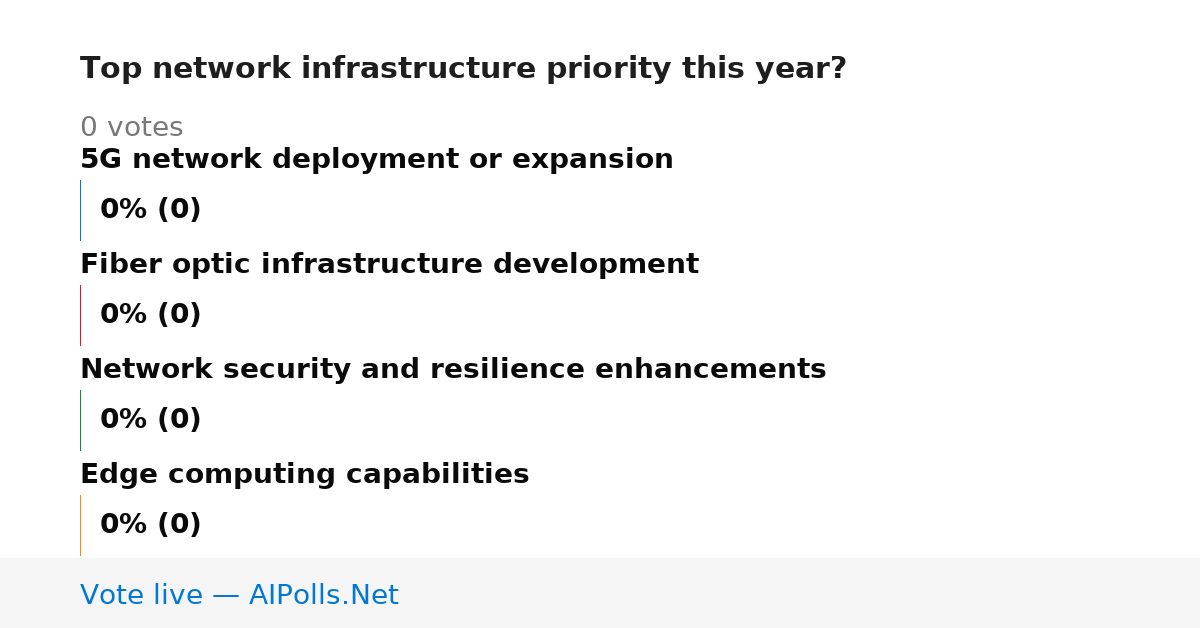 Top network infrastructure priority this year?

0 votes

5G network deployment or expansion

0% (0)

Fiber optic infrastructure development

0% (0)

Network security and resilience enhancements

0% (0)

Edge computing capabilities

0% (0)

Vote live — AIPolls.Net